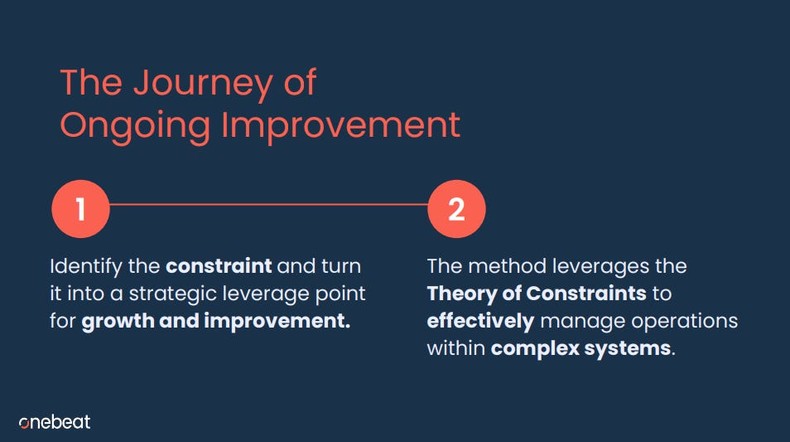 The Journey of Ongoing Improvement

1

Identify the constraint and turn it into a strategic leverage point for growth and improvement.

2

The method leverages the Theory of Constraints to effectively manage operations within complex systems.

onebeat